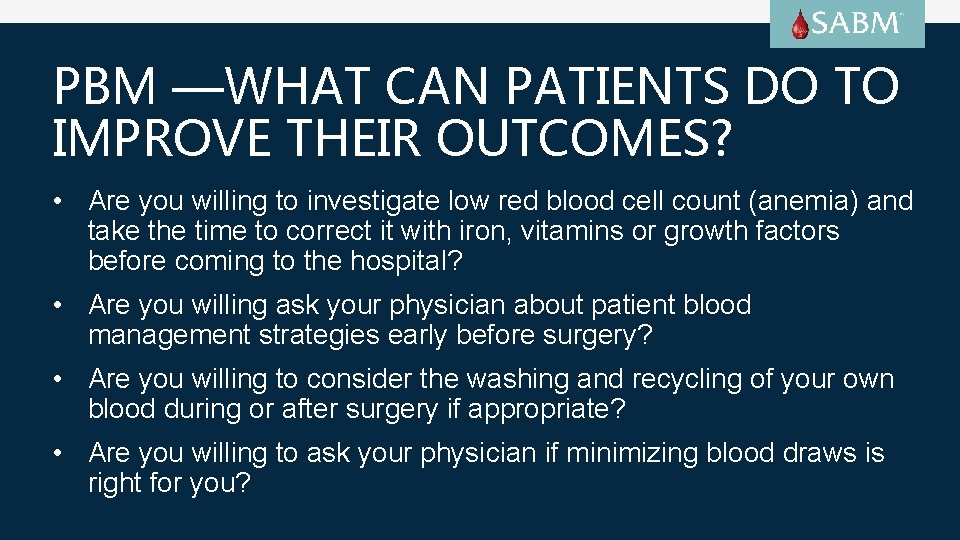 SABM

PBM —WHAT CAN PATIENTS DO TO IMPROVE THEIR OUTCOMES?

• Are you willing to investigate low red blood cell count (anemia) and take the time to correct it with iron, vitamins or growth factors before coming to the hospital?

• Are you willing ask your physician about patient blood management strategies early before surgery?

• Are you willing to consider the washing and recycling of your own blood during or after surgery if appropriate?

• Are you willing to ask your physician if minimizing blood draws is right for you?